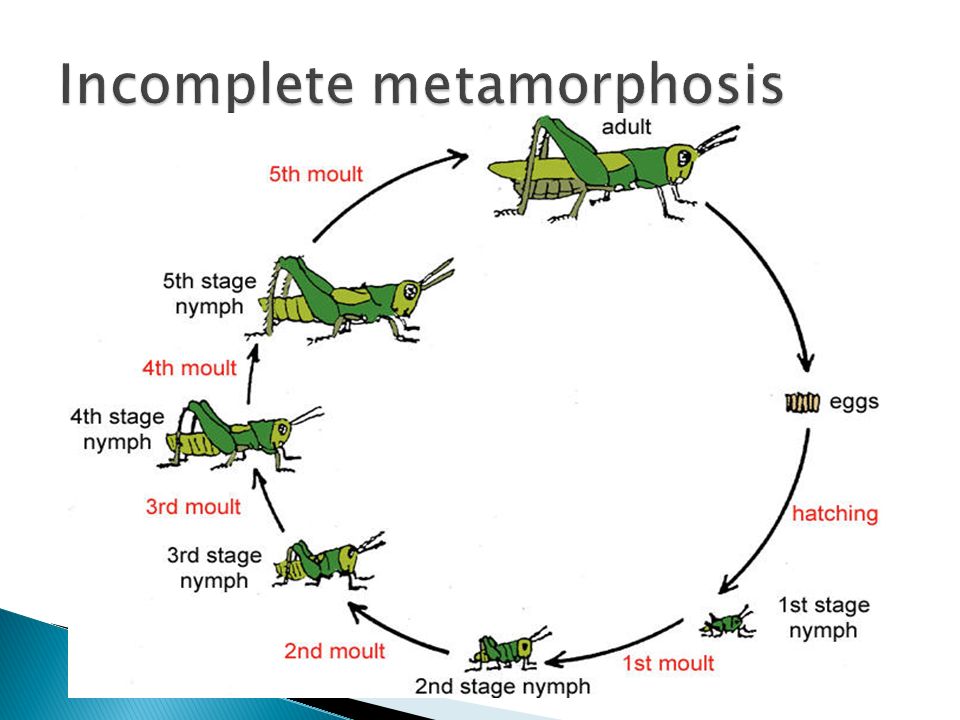 Incomplete metamorphosis

adult

eggs

hatching

1st stage nymph

1st moult

2nd stage nymph

2nd moult

3rd stage nymph

3rd moult

4th stage nymph

4th moult

5th stage nymph

5th moult